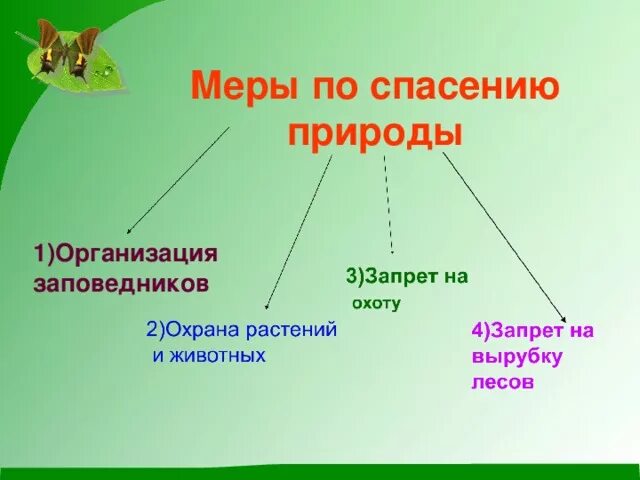 Меры по спасению природы

1)Организация заповедников

2)Охрана растений и животных

3)Запрет на охоту

4)Запрет на вырубку лесов